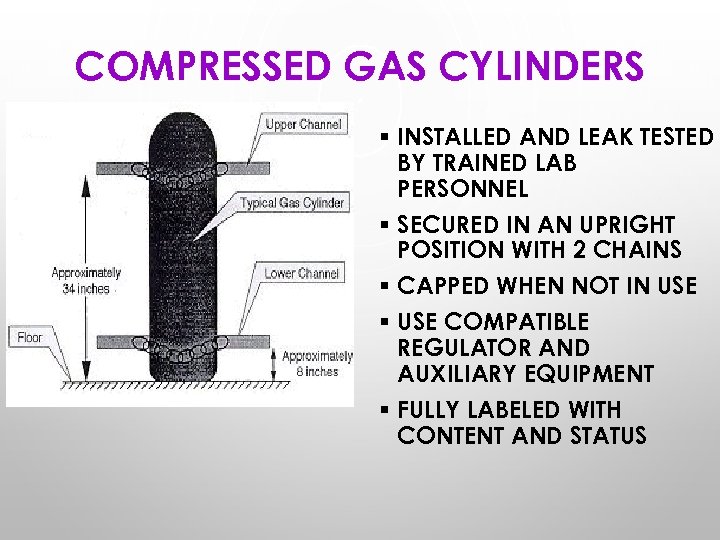 COMPRESSED GAS CYLINDERS

Upper Channel

Typical Gas Cylinder

Approximately 34 inches

Lower Channel

Floor

Approximately 8 inches

▪ INSTALLED AND LEAK TESTED BY TRAINED LAB PERSONNEL
▪ SECURED IN AN UPRIGHT POSITION WITH 2 CHAINS
▪ CAPPED WHEN NOT IN USE
▪ USE COMPATIBLE REGULATOR AND AUXILIARY EQUIPMENT
▪ FULLY LABELED WITH CONTENT AND STATUS